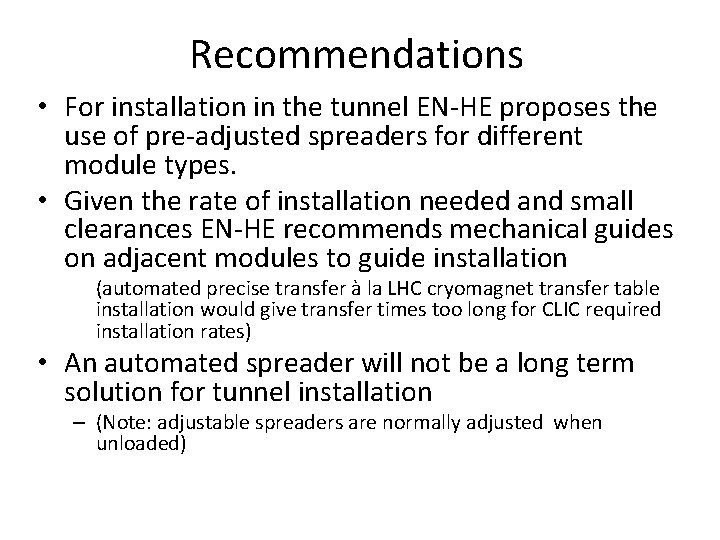 Recommendations

• For installation in the tunnel EN-HE proposes the use of pre-adjusted spreaders for different module types.

• Given the rate of installation needed and small clearances EN-HE recommends mechanical guides on adjacent modules to guide installation

(automated precise transfer à la LHC cryomagnet transfer table installation would give transfer times too long for CLIC required installation rates)

• An automated spreader will not be a long term solution for tunnel installation

– (Note: adjustable spreaders are normally adjusted when unloaded)